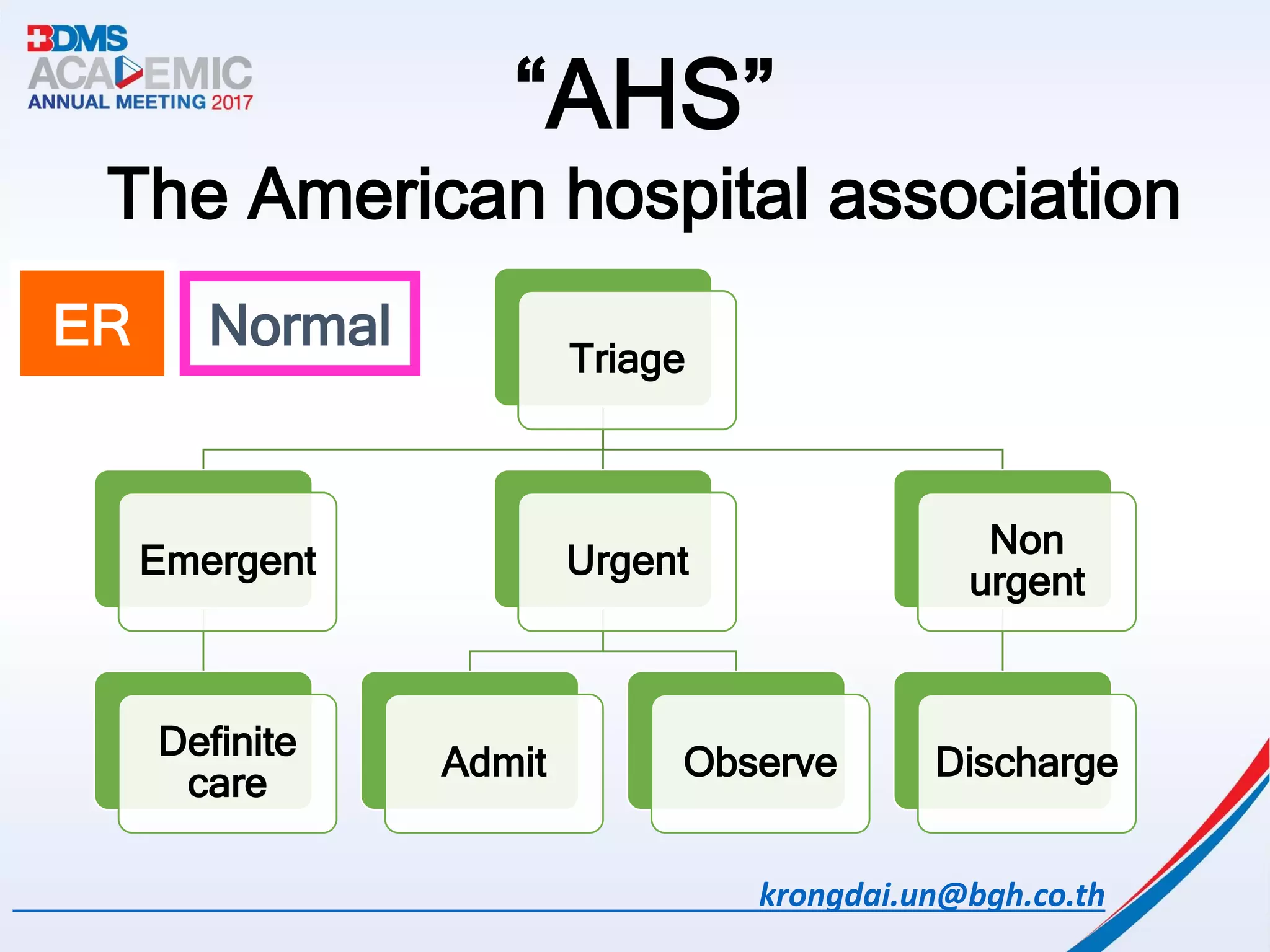 BDMS ACADEMIC ANNUAL MEETING 2017

“AHS”

The American hospital association

ER

Normal

Triage

Emergent

Urgent

Non urgent

Definite care

Admit

Observe

Discharge

krongdai.un@bgh.co.th